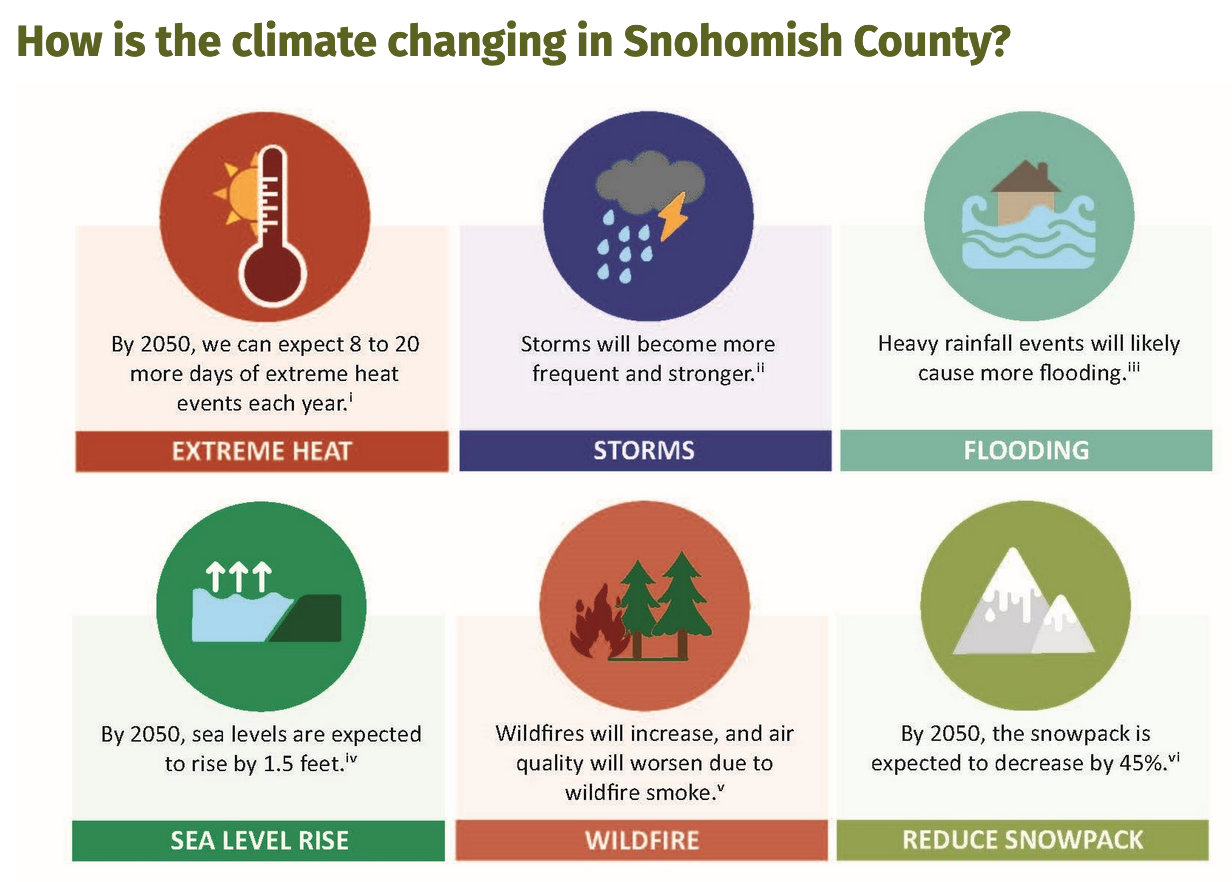 How is the climate changing in Snohomish County?

By 2050, we can expect 8 to 20 more days of extreme heat events each year.$^{i}$

EXTREME HEAT

Storms will become more frequent and stronger.$^{ii}$

STORMS

Heavy rainfall events will likely cause more flooding.$^{iii}$

FLOODING

By 2050, sea levels are expected to rise by 1.5 feet.$^{iv}$

SEA LEVEL RISE

Wildfires will increase, and air quality will worsen due to wildfire smoke.$^{v}$

WILDFIRE

By 2050, the snowpack is expected to decrease by 45%.$^{vi}$

REDUCE SNOWPACK